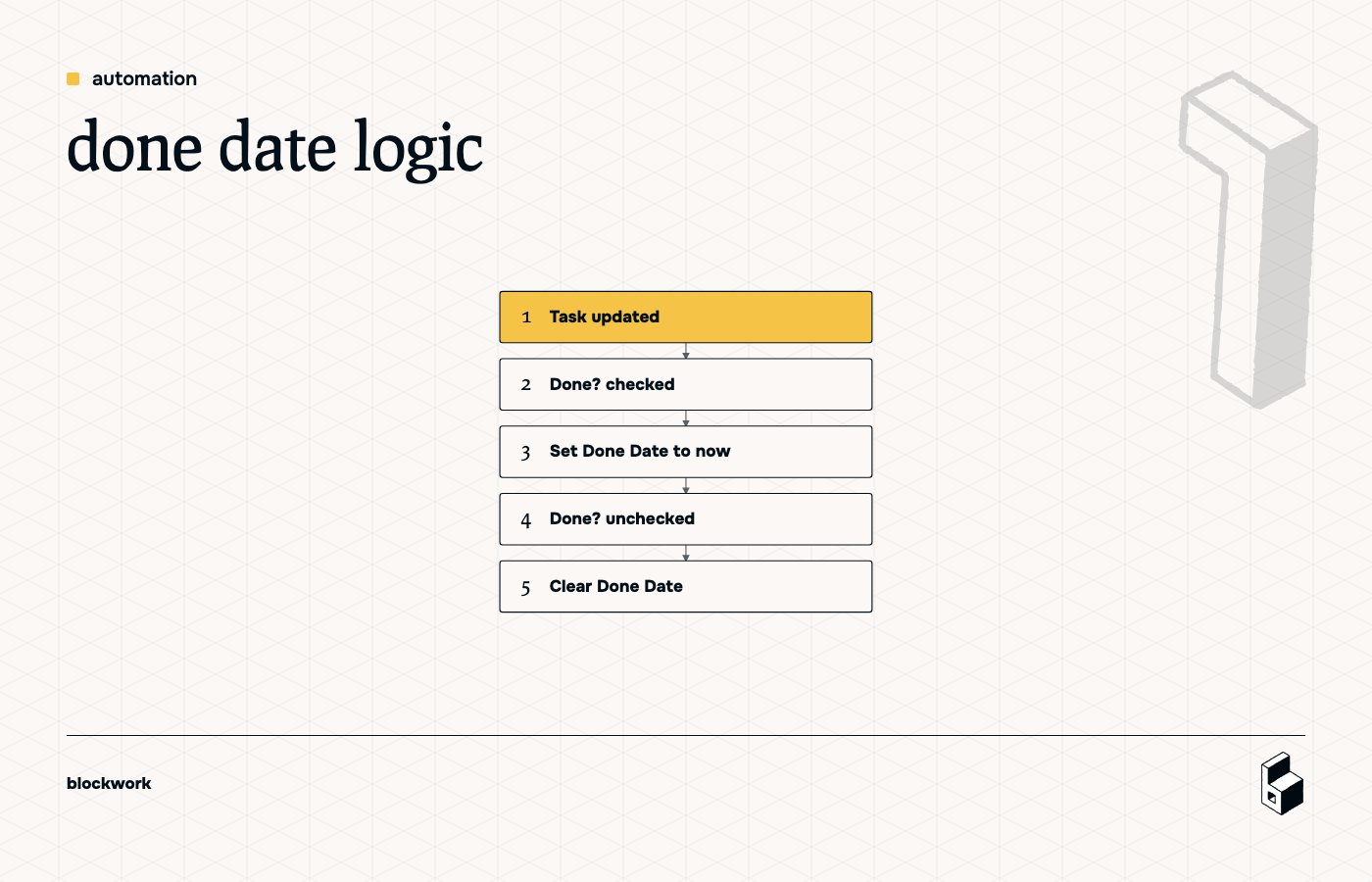 automation

done date logic

1 Task updated

2 Done? checked

3 Set Done Date to now

4 Done? unchecked

5 Clear Done Date

blockwork